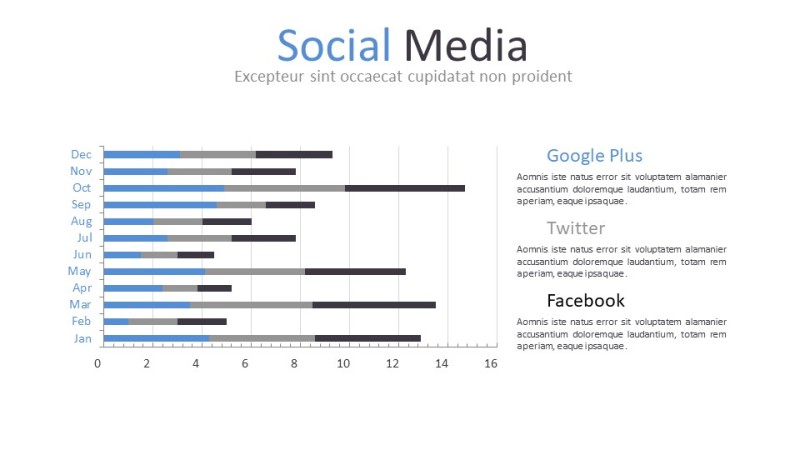 Social Media
Excepteur sint occaecat cupidatat non proident

Dec
Nov
Oct
Sep
Aug
Jul
Jun
May
Apr
Mar
Feb
Jan

0 2 4 6 8 10 12 14 16

Google Plus
Aomnis iste natus error sit voluptatem alamanier accusantium doloremque laudantium, totam rem aperiam, eaque ipsaquae.

Twitter
Aomnis iste natus error sit voluptatem alamanier accusantium doloremque laudantium, totam rem aperiam, eaque ipsaquae.

Facebook
Aomnis iste natus error sit voluptatem alamanier accusantium doloremque laudantium, totam rem aperiam, eaque ipsaquae.